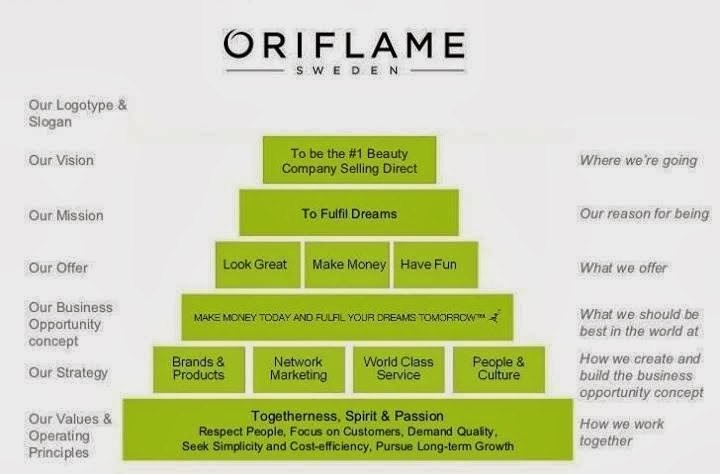 ORIFLAME
SWEDEN

Our Logotype & Slogan

Our Vision

To be the #1 Beauty Company Selling Direct

Where we're going

Our Mission

To Fulfil Dreams

Our reason for being

Our Offer

Look Great

Make Money

Have Fun

What we offer

Our Business Opportunity concept

MAKE MONEY TODAY AND FULFIL YOUR DREAMS TOMORROW™

What we should be best in the world at

Our Strategy

Brands & Products

Network Marketing

World Class Service

People & Culture

How we create and build the business opportunity concept

Our Values & Operating Principles

Togetherness, Spirit & Passion
Respect People, Focus on Customers, Demand Quality, Seek Simplicity and Cost-efficiency, Pursue Long-term Growth

How we work together